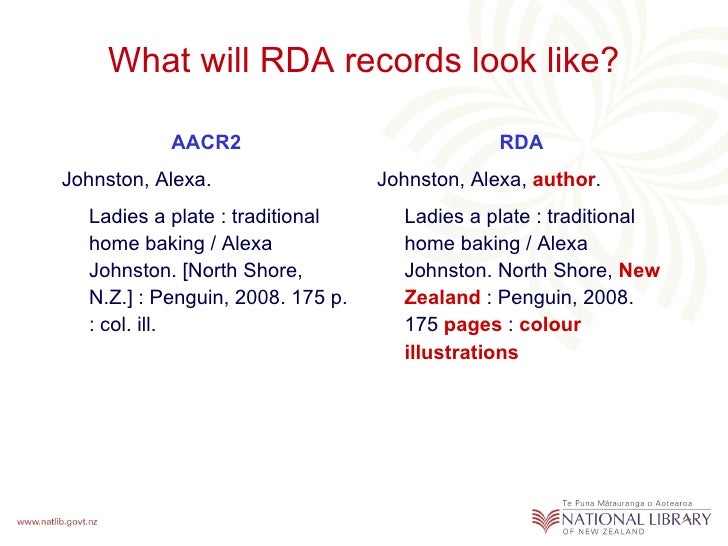 What will RDA records look like?

AACR2

Johnston, Alexa.

Ladies a plate : traditional home baking / Alexa Johnston. [North Shore, N.Z.] : Penguin, 2008. 175 p. : col. ill.

RDA

Johnston, Alexa, author.

Ladies a plate : traditional home baking / Alexa Johnston. North Shore, New Zealand : Penguin, 2008. 175 pages : colour illustrations

www.natlib.govt.nz

Te Puna Mātauranga o Aotearoa
NATIONAL LIBRARY
OF NEW ZEALAND